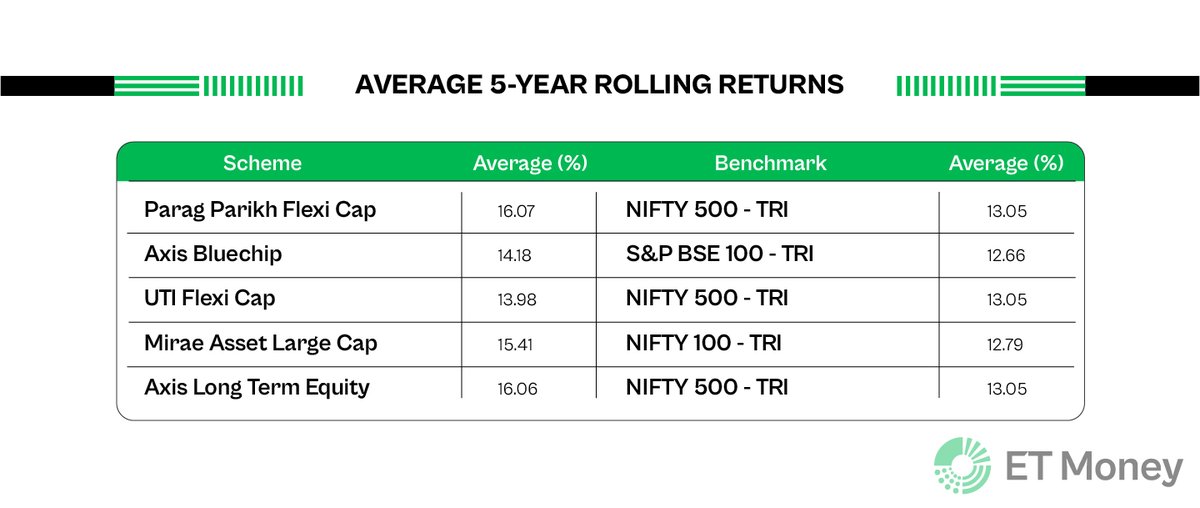 AVERAGE 5-YEAR ROLLING RETURNS

| Scheme | Average (%) | Benchmark | Average (%) |
|---|---|---|---|
| Parag Parikh Flexi Cap | 16.07 | NIFTY 500 - TRI | 13.05 |
| Axis Bluechip | 14.18 | S&P BSE 100 - TRI | 12.66 |
| UTI Flexi Cap | 13.98 | NIFTY 500 - TRI | 13.05 |
| Mirae Asset Large Cap | 15.41 | NIFTY 100 - TRI | 12.79 |
| Axis Long Term Equity | 16.06 | NIFTY 500 - TRI | 13.05 |

ET Money